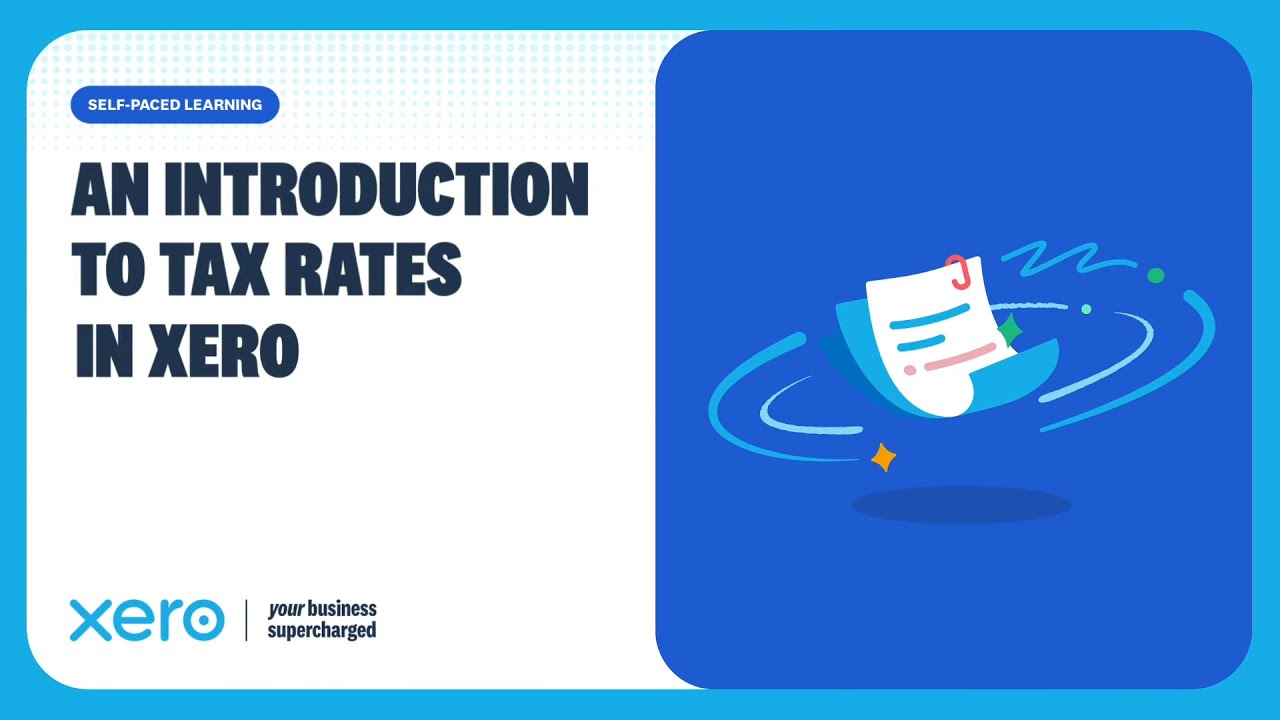 SELF-PACED LEARNING

AN INTRODUCTION TO TAX RATES IN XERO

xero

your business supercharged